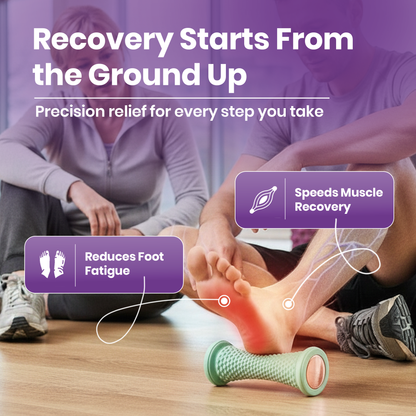 Recovery Starts From the Ground Up

Precision relief for every step you take

Speeds Muscle Recovery

Reduces Foot Fatigue